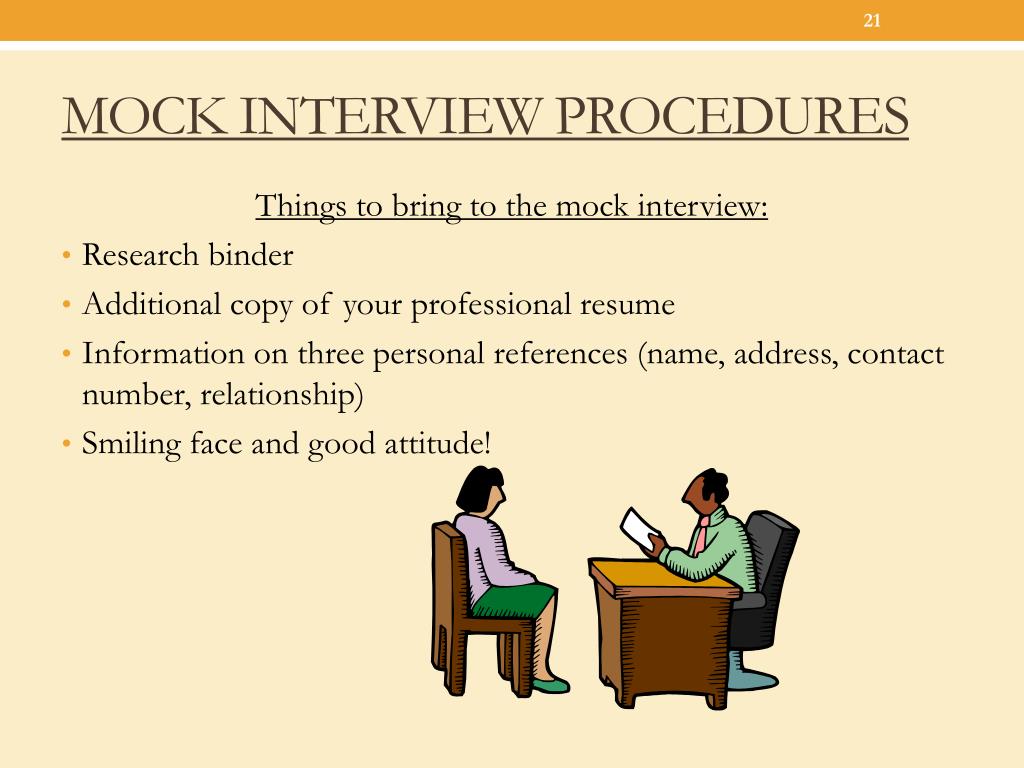 21

MOCK INTERVIEW PROCEDURES

Things to bring to the mock interview:

• Research binder
• Additional copy of your professional resume
• Information on three personal references (name, address, contact number, relationship)
• Smiling face and good attitude!